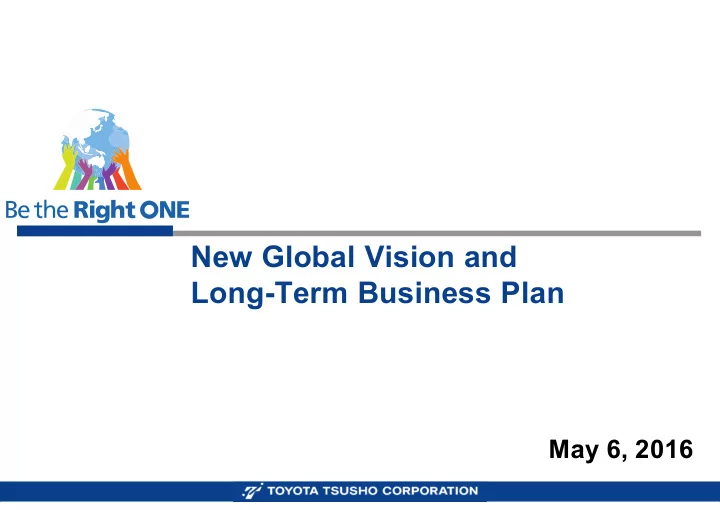 Be the Right ONE

New Global Vision and Long-Term Business Plan

May 6, 2016

TOYOTA TSUSHO CORPORATION